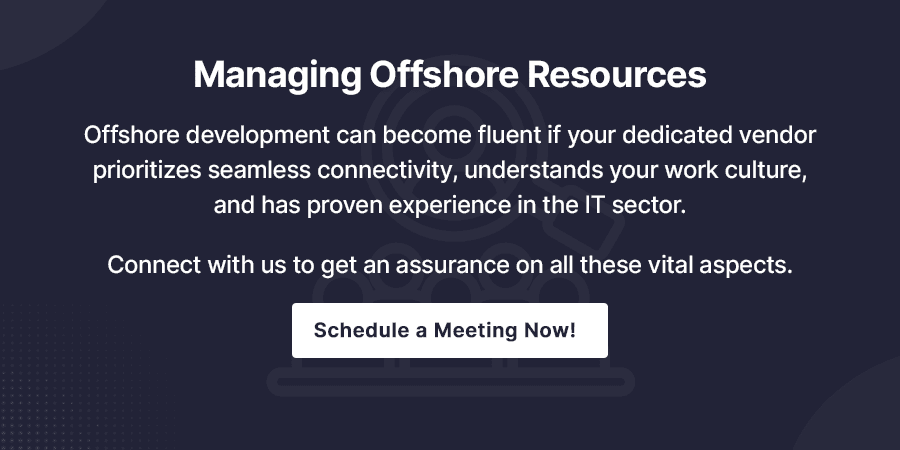 Managing Offshore Resources

Offshore development can become fluent if your dedicated vendor prioritizes seamless connectivity, understands your work culture, and has proven experience in the IT sector.

Connect with us to get an assurance on all these vital aspects.

Schedule a Meeting Now!